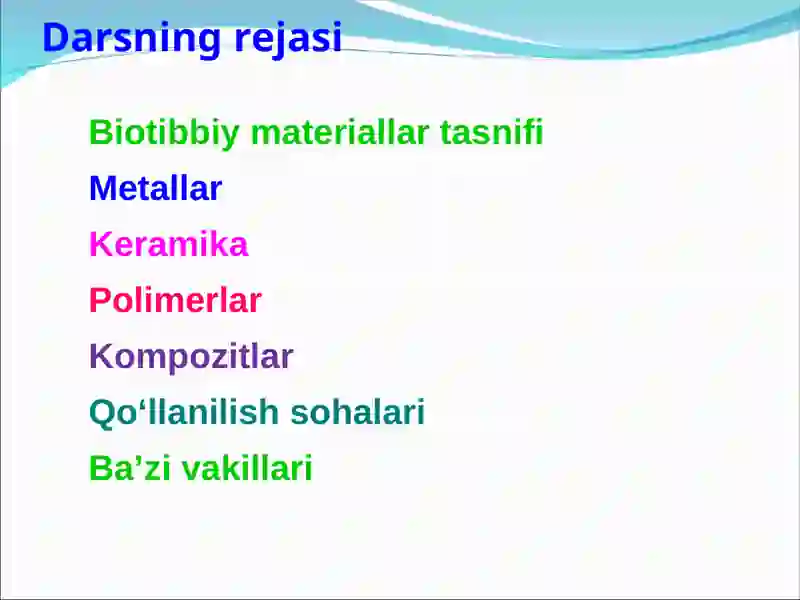 Darsning rejasi

Biotibbiy materiallar tasnifi

Metallar

Keramika

Polimerlar

Kompozitlar

Qo‘llanilish sohalari

Ba’zi vakillari